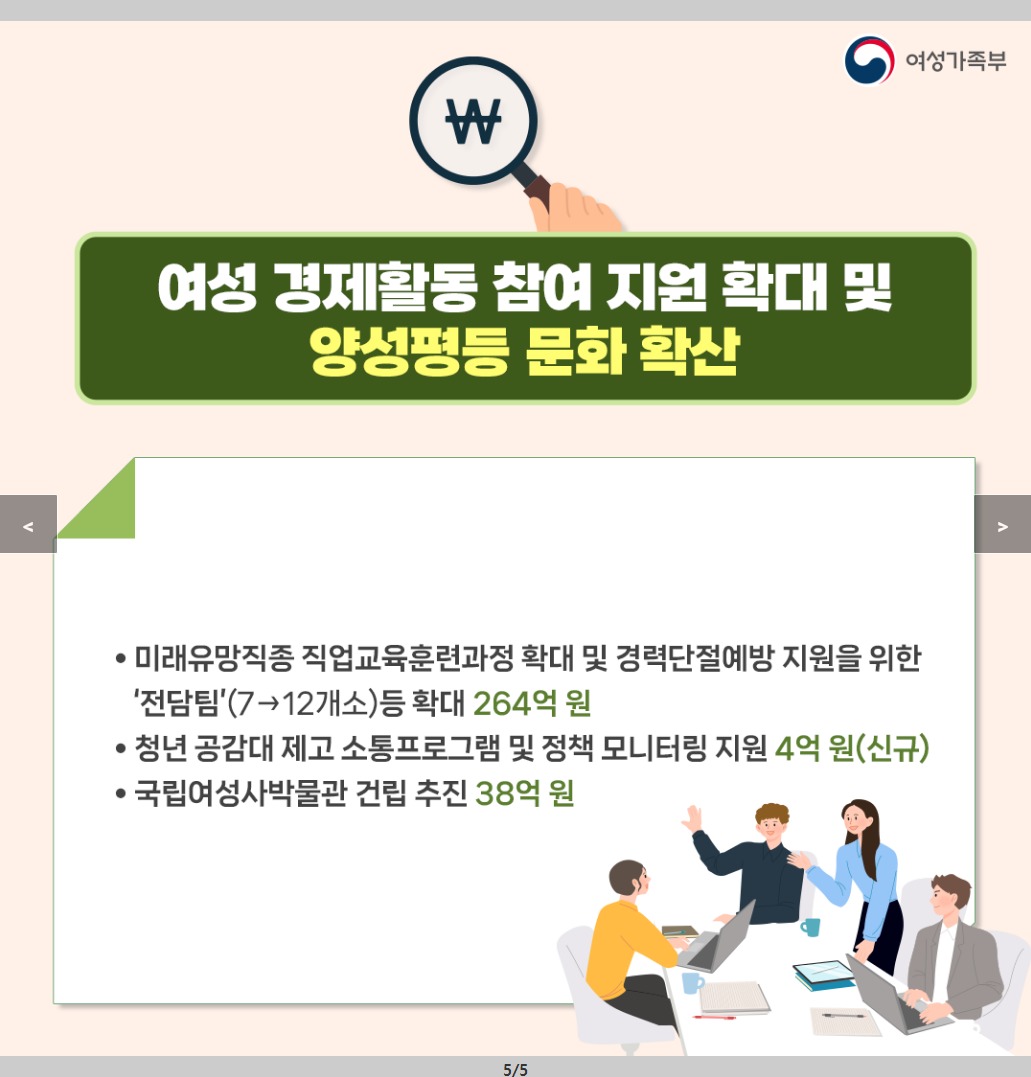 여성가족부

₩

여성 경제활동 참여 지원 확대 및
양성평등 문화 확산

<

>

• 미래유망직종 직업교육훈련과정 확대 및 경력단절예방 지원을 위한 '전담팀'(7→12개소)등 확대 264억 원
• 청년 공감대 제고 소통프로그램 및 정책 모니터링 지원 4억 원(신규)
• 국립여성사박물관 건립 추진 38억 원

5/5